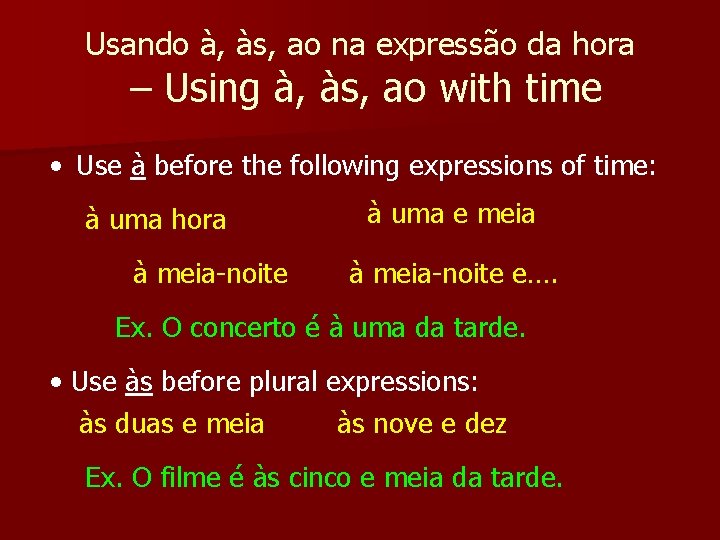 Usando à, às, ao na expressão da hora
– Using à, às, ao with time

• Use à before the following expressions of time:

à uma hora

à uma e meia

à meia-noite

à meia-noite e….

Ex. O concerto é à uma da tarde.

• Use às before plural expressions:

às duas e meia

às nove e dez

Ex. O filme é às cinco e meia da tarde.